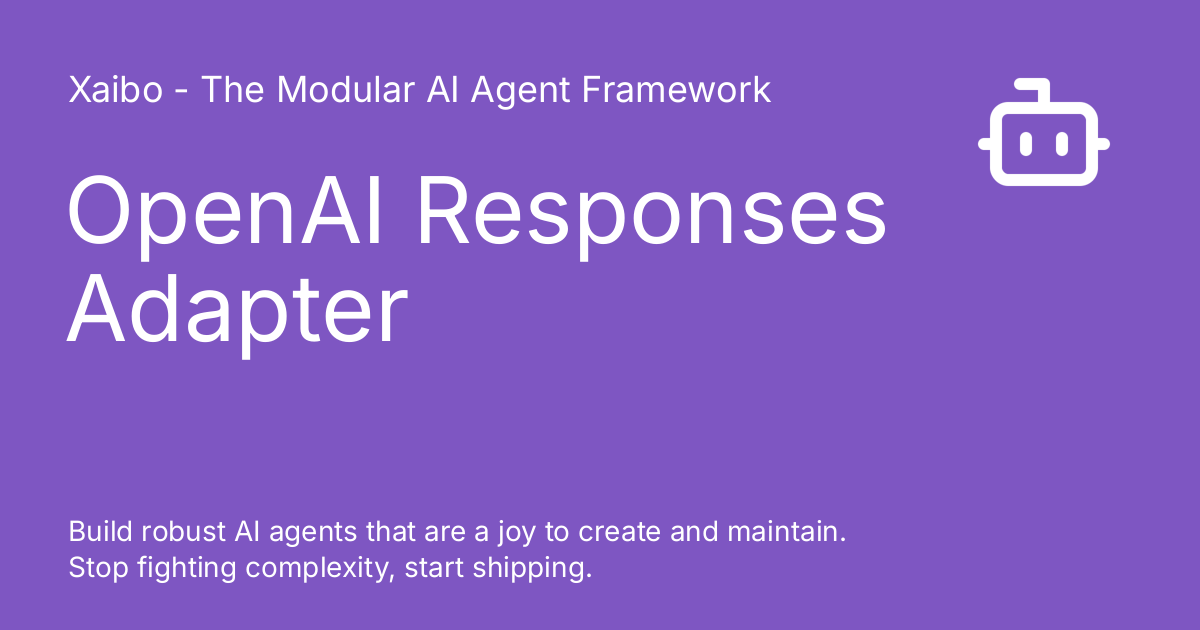 Xaibo - The Modular AI Agent Framework

OpenAI Responses Adapter

Build robust AI agents that are a joy to create and maintain. Stop fighting complexity, start shipping.